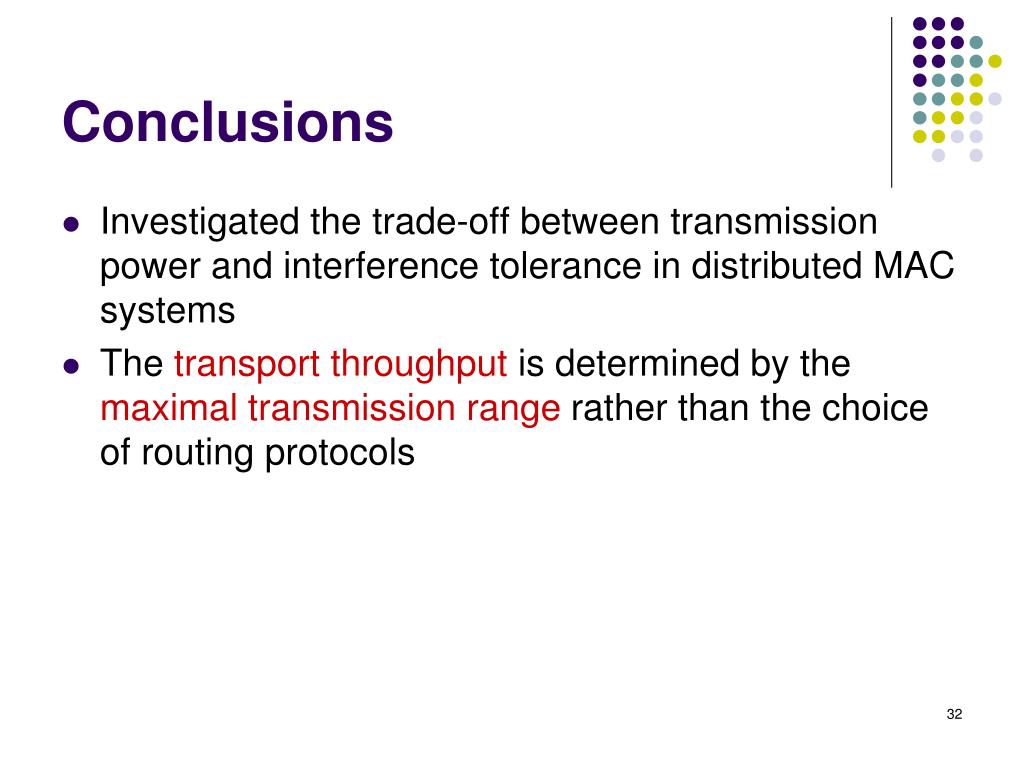 Conclusions

- Investigated the trade-off between transmission power and interference tolerance in distributed MAC systems
- The transport throughput is determined by the maximal transmission range rather than the choice of routing protocols

32